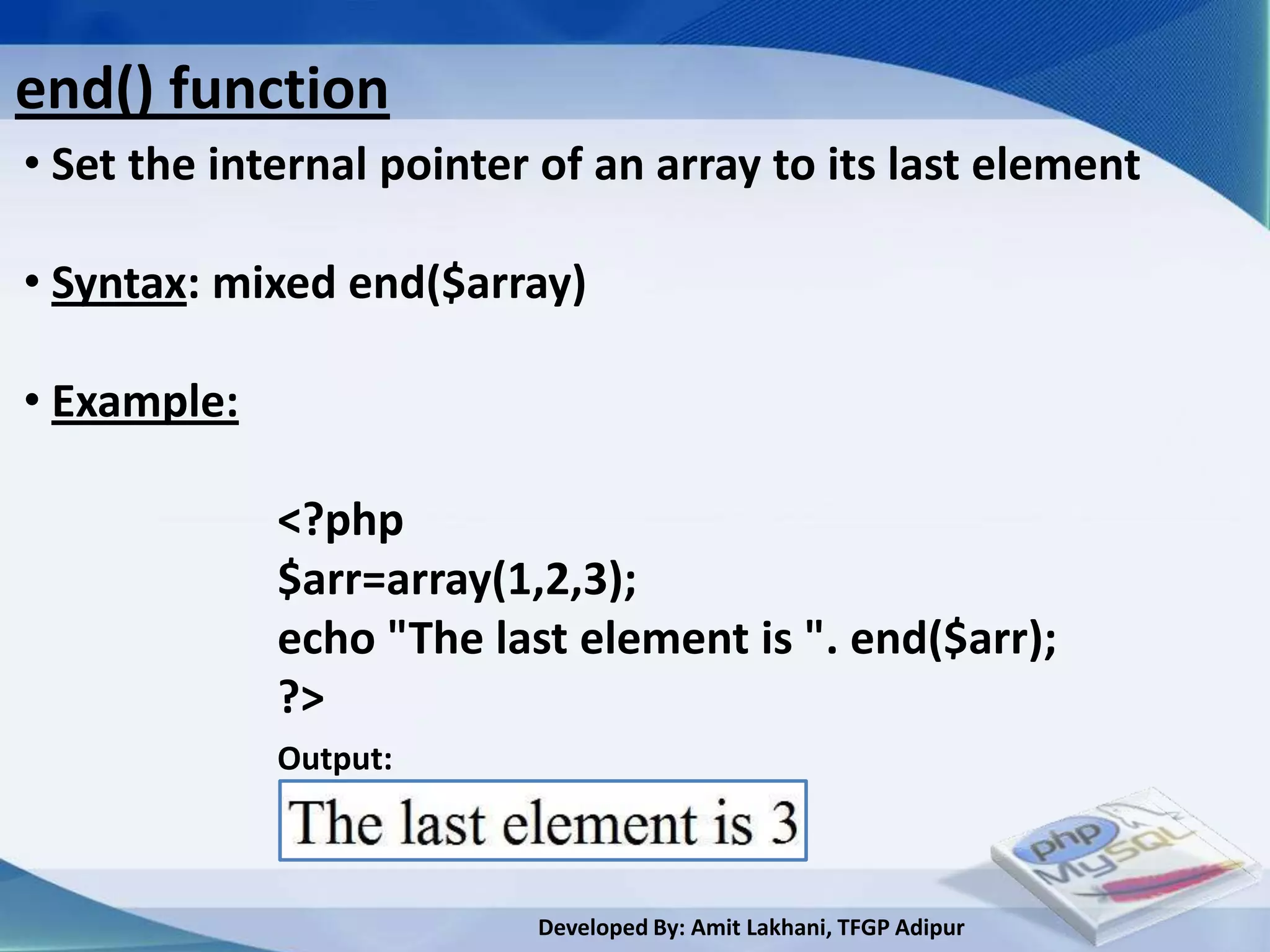 end() function

• Set the internal pointer of an array to its last element

• Syntax: mixed end($array)

• Example:

<?php
$arr=array(1,2,3);
echo "The last element is ". end($arr);
?>

Output:

The last element is 3

php MySQL

Developed By: Amit Lakhani, TFGP Adipur